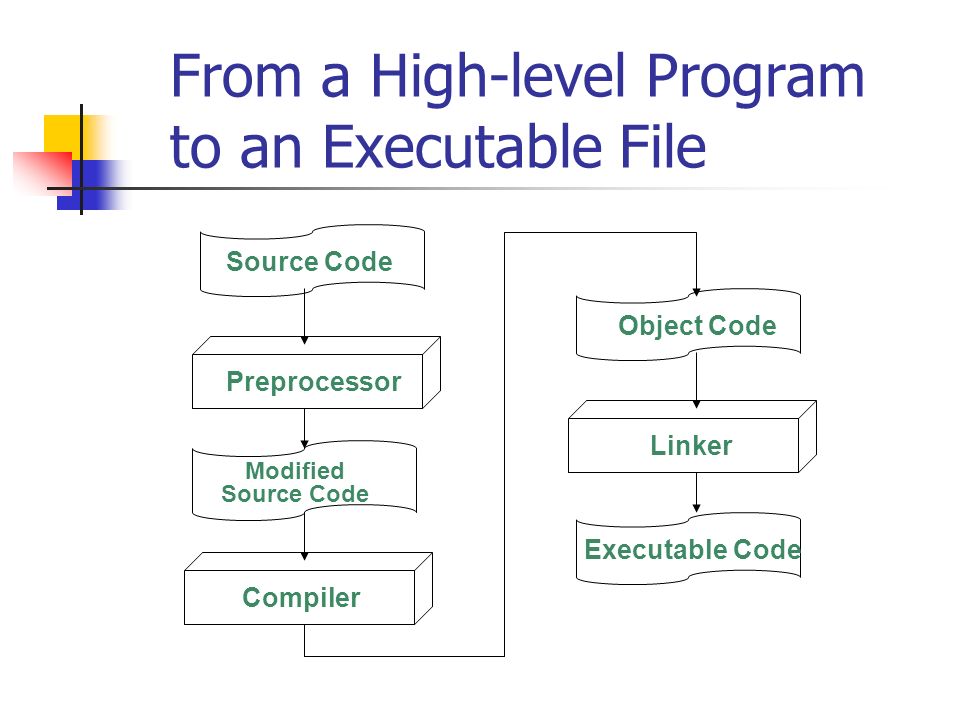 From a High-level Program to an Executable File

Source Code

Preprocessor

Modified Source Code

Compiler

Object Code

Linker

Executable Code